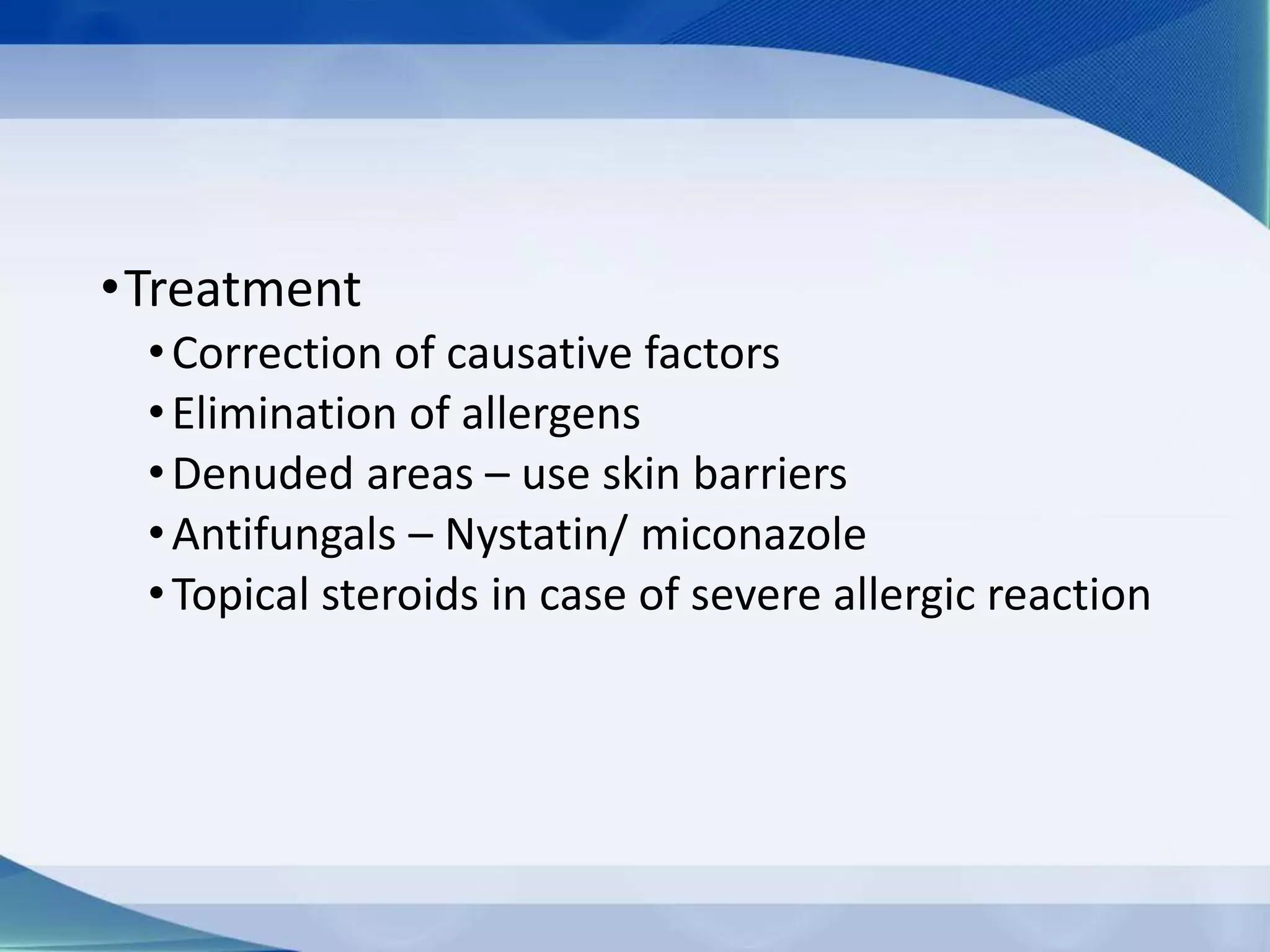 • Treatment
  • Correction of causative factors
  • Elimination of allergens
  • Denuded areas – use skin barriers
  • Antifungals – Nystatin/ miconazole
  • Topical steroids in case of severe allergic reaction